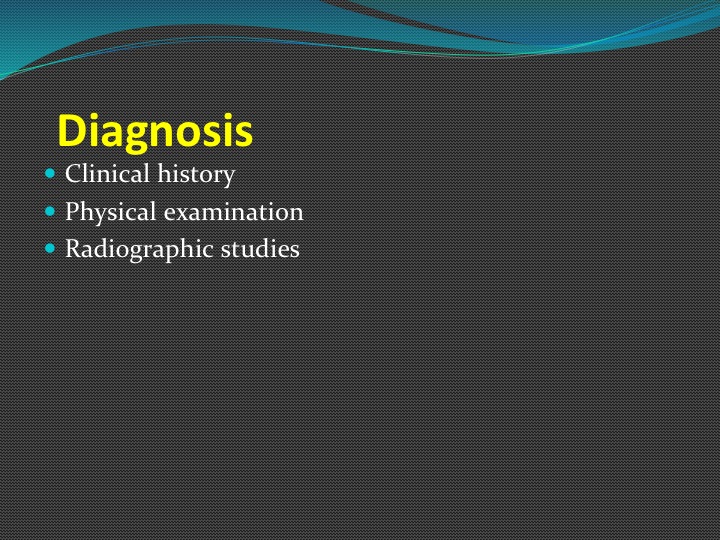 Diagnosis

- Clinical history
- Physical examination
- Radiographic studies